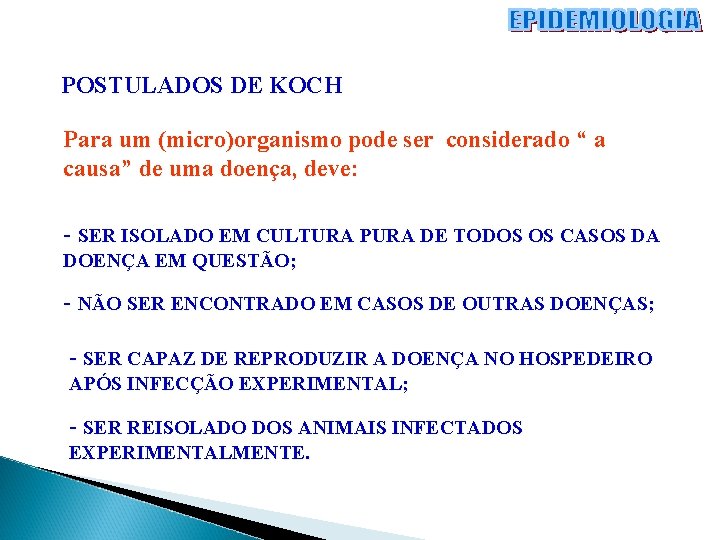 EPIDEMIOLOGIA

POSTULADOS DE KOCH

Para um (micro)organismo pode ser considerado “ a causa” de uma doença, deve:

- SER ISOLADO EM CULTURA PURA DE TODOS OS CASOS DA DOENÇA EM QUESTÃO;

- NÃO SER ENCONTRADO EM CASOS DE OUTRAS DOENÇAS;

- SER CAPAZ DE REPRODUZIR A DOENÇA NO HOSPEDEIRO APÓS INFECÇÃO EXPERIMENTAL;

- SER REISOLADO DOS ANIMAIS INFECTADOS EXPERIMENTALMENTE.